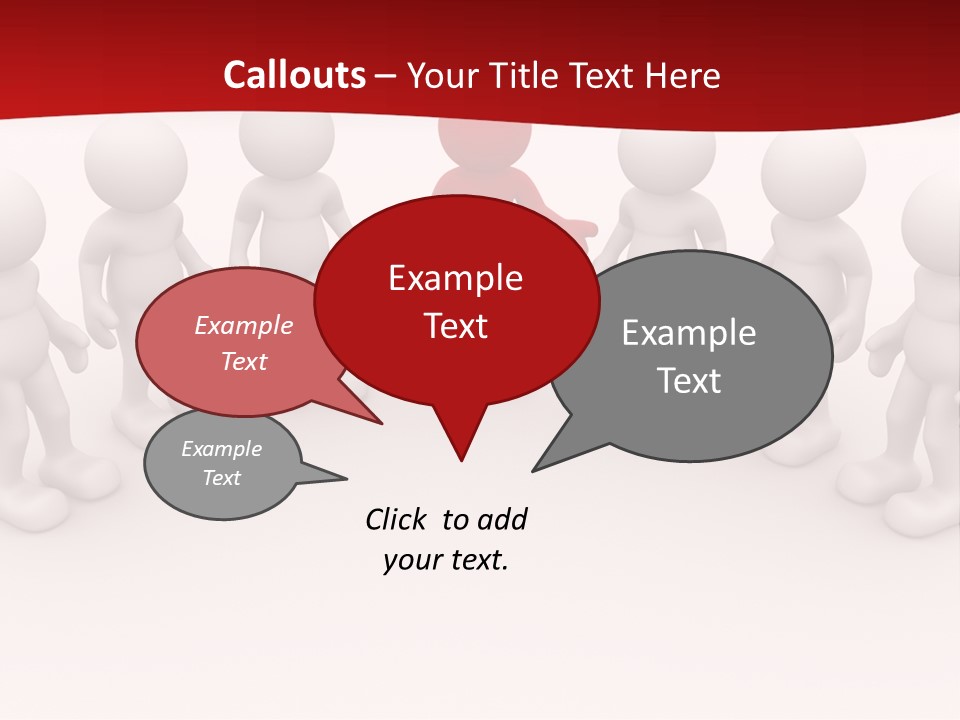 Callouts – Your Title Text Here

Example Text

Example Text

Example Text

Example Text

Click to add your text.